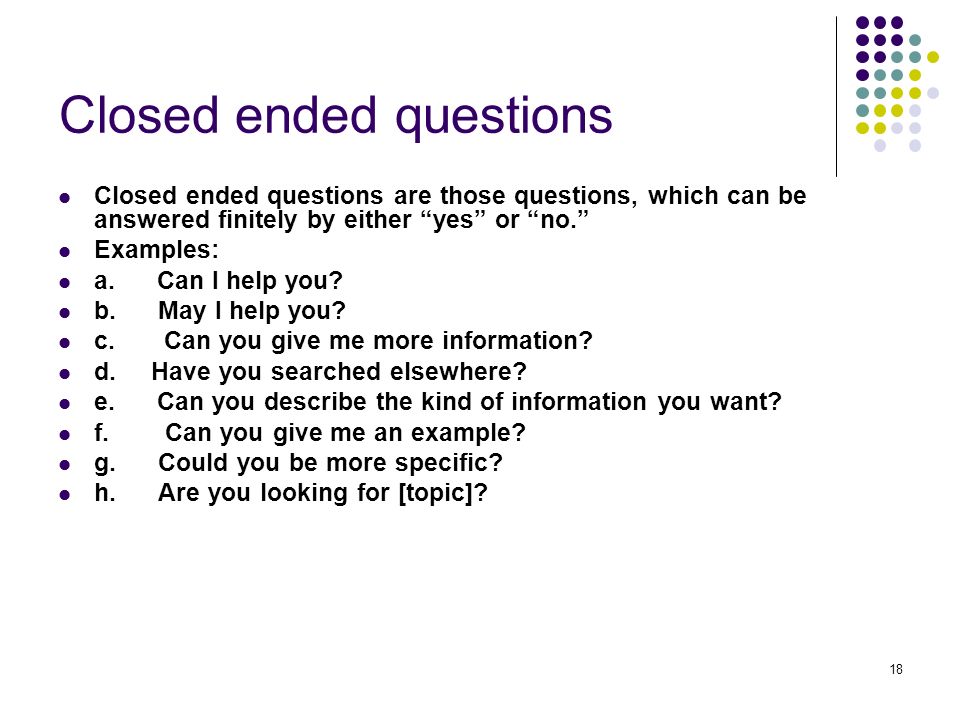 Closed ended questions

- Closed ended questions are those questions, which can be answered finitely by either “yes” or “no.”
- Examples:
- a. Can I help you?
- b. May I help you?
- c. Can you give me more information?
- d. Have you searched elsewhere?
- e. Can you describe the kind of information you want?
- f. Can you give me an example?
- g. Could you be more specific?
- h. Are you looking for [topic]?

18